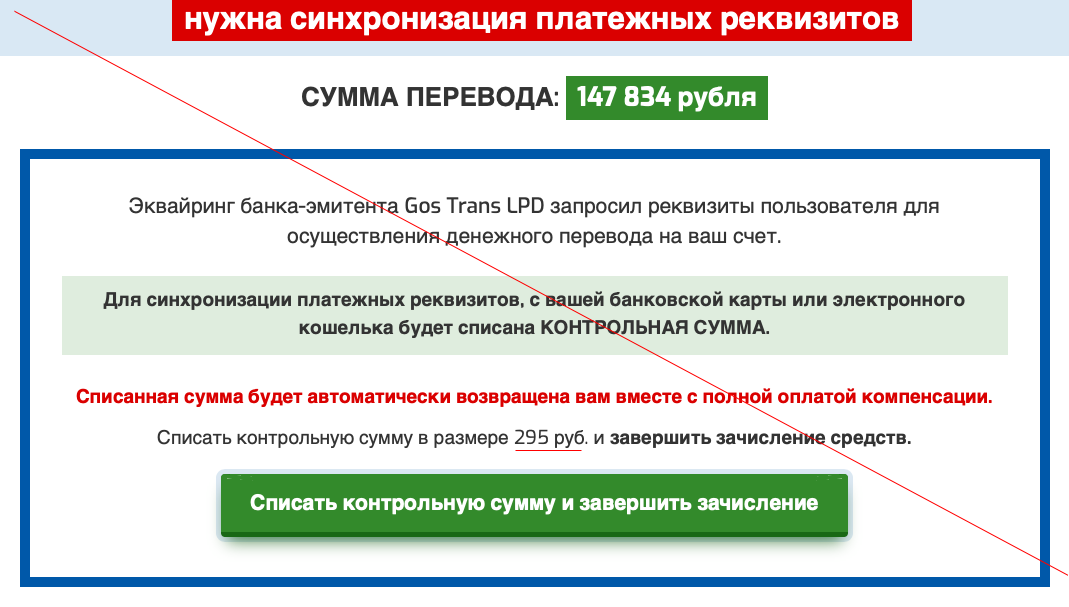 нужна синхронизация платежных реквизитов

СУММА ПЕРЕВОДА: 147 834 рубля

Эквайринг банка-эмитента Gos Trans LPD запросил реквизиты пользователя для осуществления денежного перевода на ваш счет.

Для синхронизации платежных реквизитов, с вашей банковской карты или электронного кошелька будет списана КОНТРОЛЬНАЯ СУММА.

Списанная сумма будет автоматически возвращена вам вместе с полной оплатой компенсации.

Списать контрольную сумму в размере 295 руб. и завершить зачисление средств.

Списать контрольную сумму и завершить зачисление